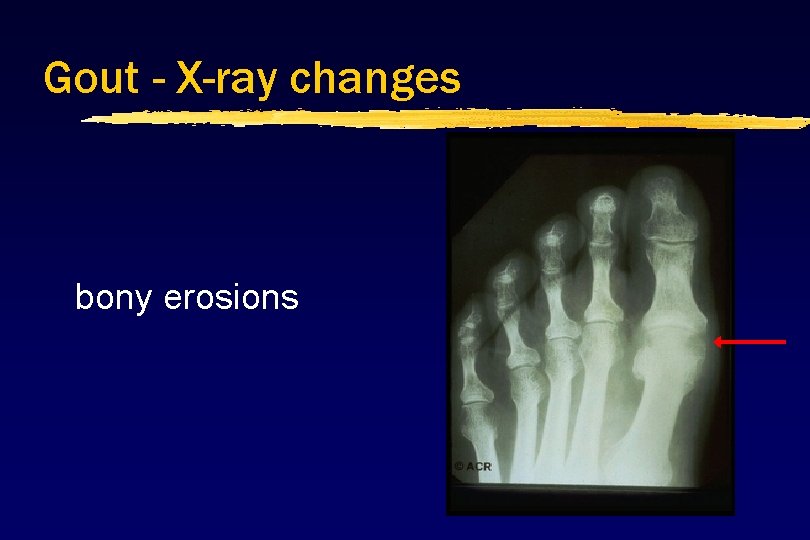 Gout - X-ray changes

bony erosions

© ACR